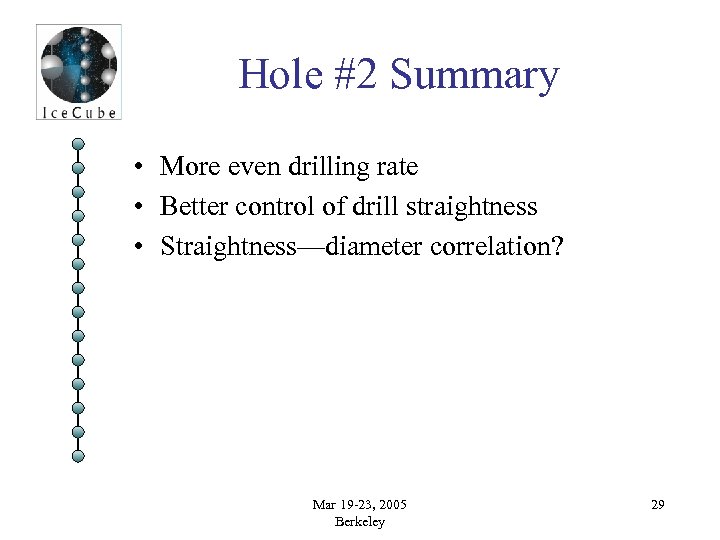 IceCube

Hole #2 Summary

• More even drilling rate
• Better control of drill straightness
• Straightness—diameter correlation?

Mar 19-23, 2005
Berkeley

29